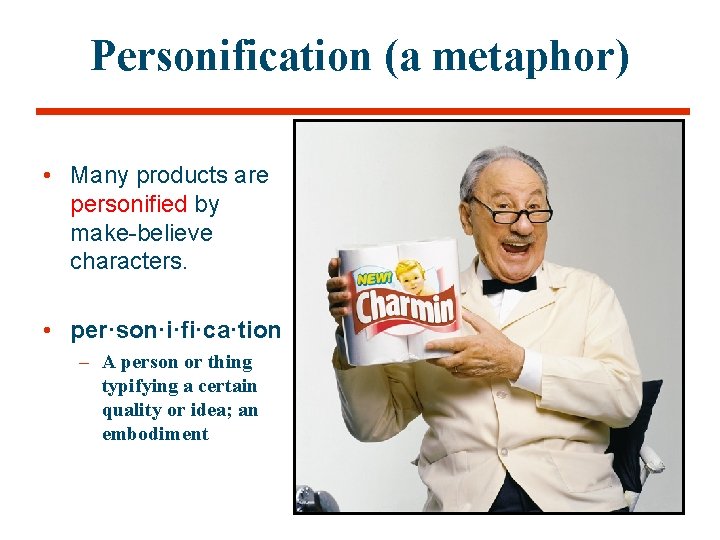 Personification (a metaphor)

• Many products are personified by make-believe characters.

• per·son·i·fi·ca·tion
– A person or thing typifying a certain quality or idea; an embodiment

NEW! Charmin